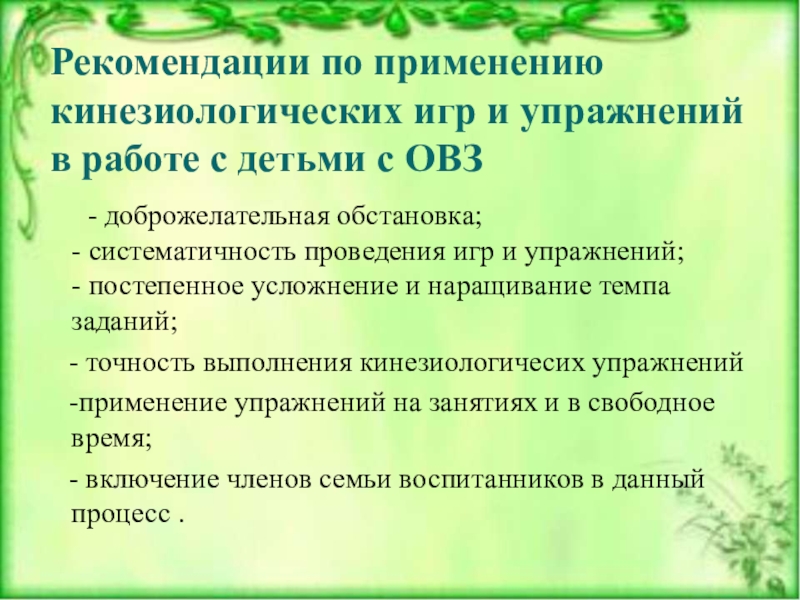 Рекомендации по применению кинезиологических игр и упражнений в работе с детьми с ОВЗ

- доброжелательная обстановка;
- систематичность проведения игр и упражнений;
- постепенное усложнение и наращивание темпа заданий;

- точность выполнения кинезиологичесих упражнений

-применение упражнений на занятиях и в свободное время;

- включение членов семьи воспитанников в данный процесс .